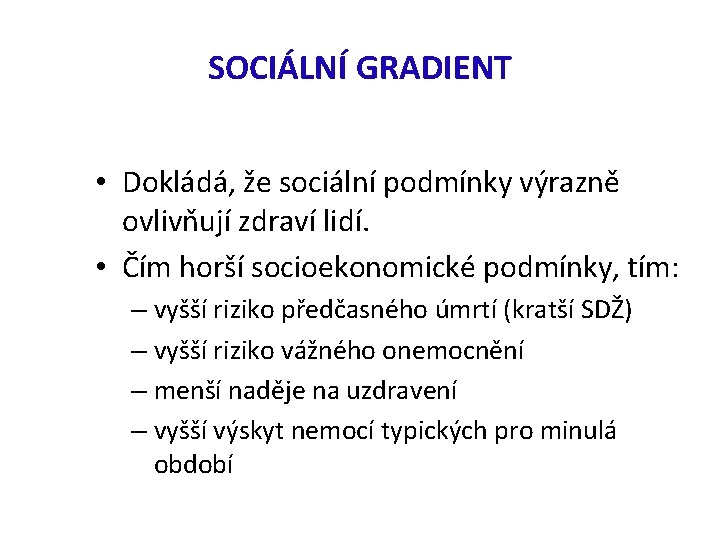 SOCIÁLNÍ GRADIENT

• Dokládá, že sociální podmínky výrazně ovlivňují zdraví lidí.
• Čím horší socioekonomické podmínky, tím:
– vyšší riziko předčasného úmrtí (kratší SDŽ)
– vyšší riziko vážného onemocnění
– menší naděje na uzdravení
– vyšší výskyt nemocí typických pro minulá období